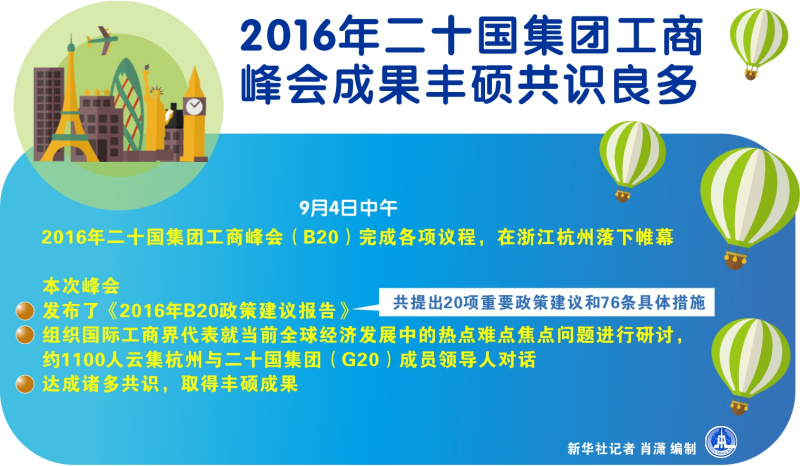 2016年二十国集团工商峰会成果丰硕共识良多

9月4日中午

2016年二十国集团工商峰会（B20）完成各项议程，在浙江杭州落下帷幕

本次峰会

发布了《2016年B20政策建议报告》

共提出20项重要政策建议和76条具体措施

组织国际工商界代表就当前全球经济发展中的热点难点焦点问题进行研讨，约1100人云集杭州与二十国集团（G20）成员领导人对话

达成诸多共识，取得丰硕成果

新华社记者 肖潇 编制